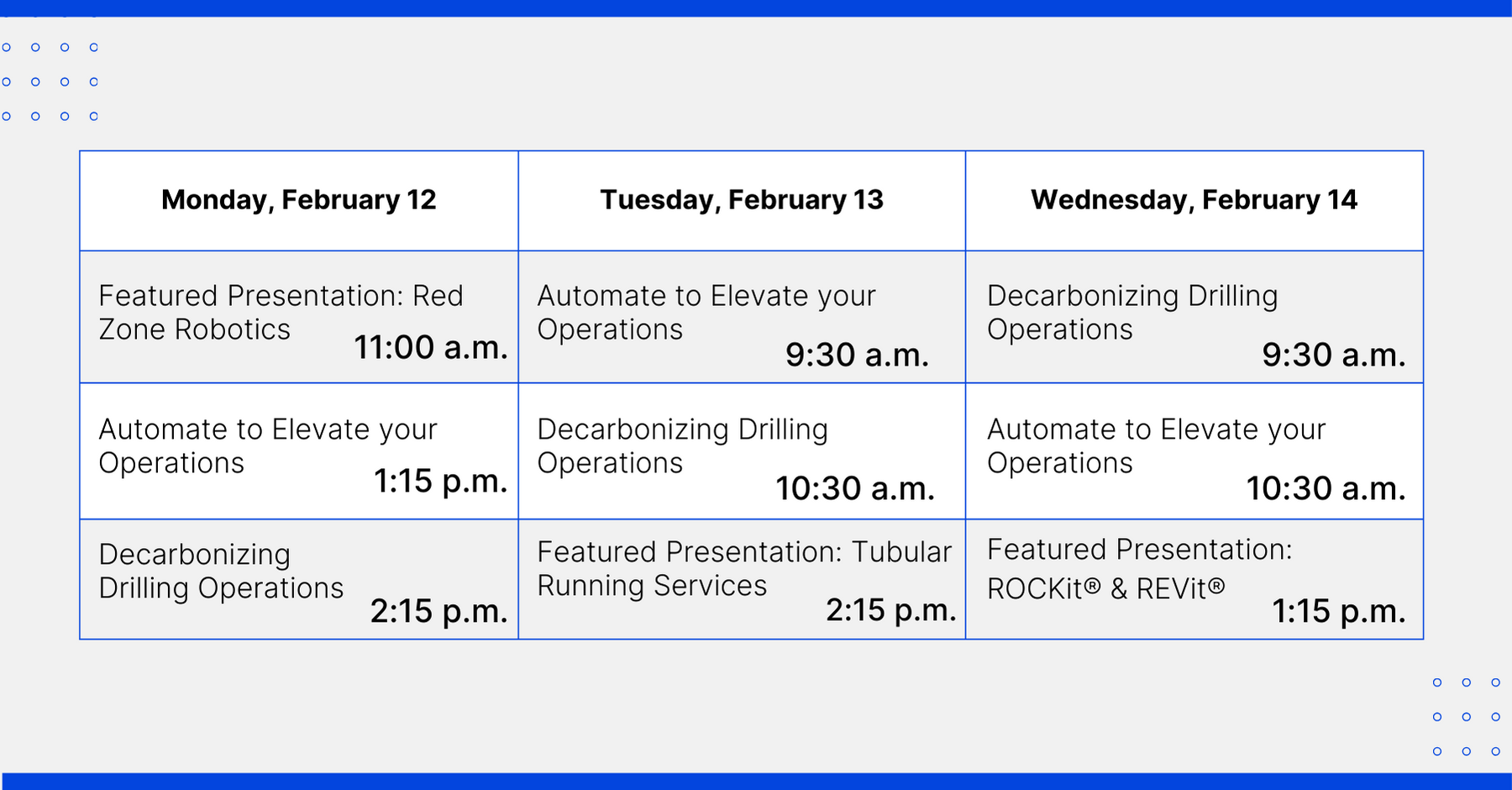 | Monday, February 12 | Tuesday, February 13 | Wednesday, February 14 |
|---|---|---|
| Featured Presentation: Red Zone Robotics 11:00 a.m. | Automate to Elevate your Operations 9:30 a.m. | Decarbonizing Drilling Operations 9:30 a.m. |
| Automate to Elevate your Operations 1:15 p.m. | Decarbonizing Drilling Operations 10:30 a.m. | Automate to Elevate your Operations 10:30 a.m. |
| Decarbonizing Drilling Operations 2:15 p.m. | Featured Presentation: Tubular Running Services 2:15 p.m. | Featured Presentation: ROCKit® & REVit® 1:15 p.m. |